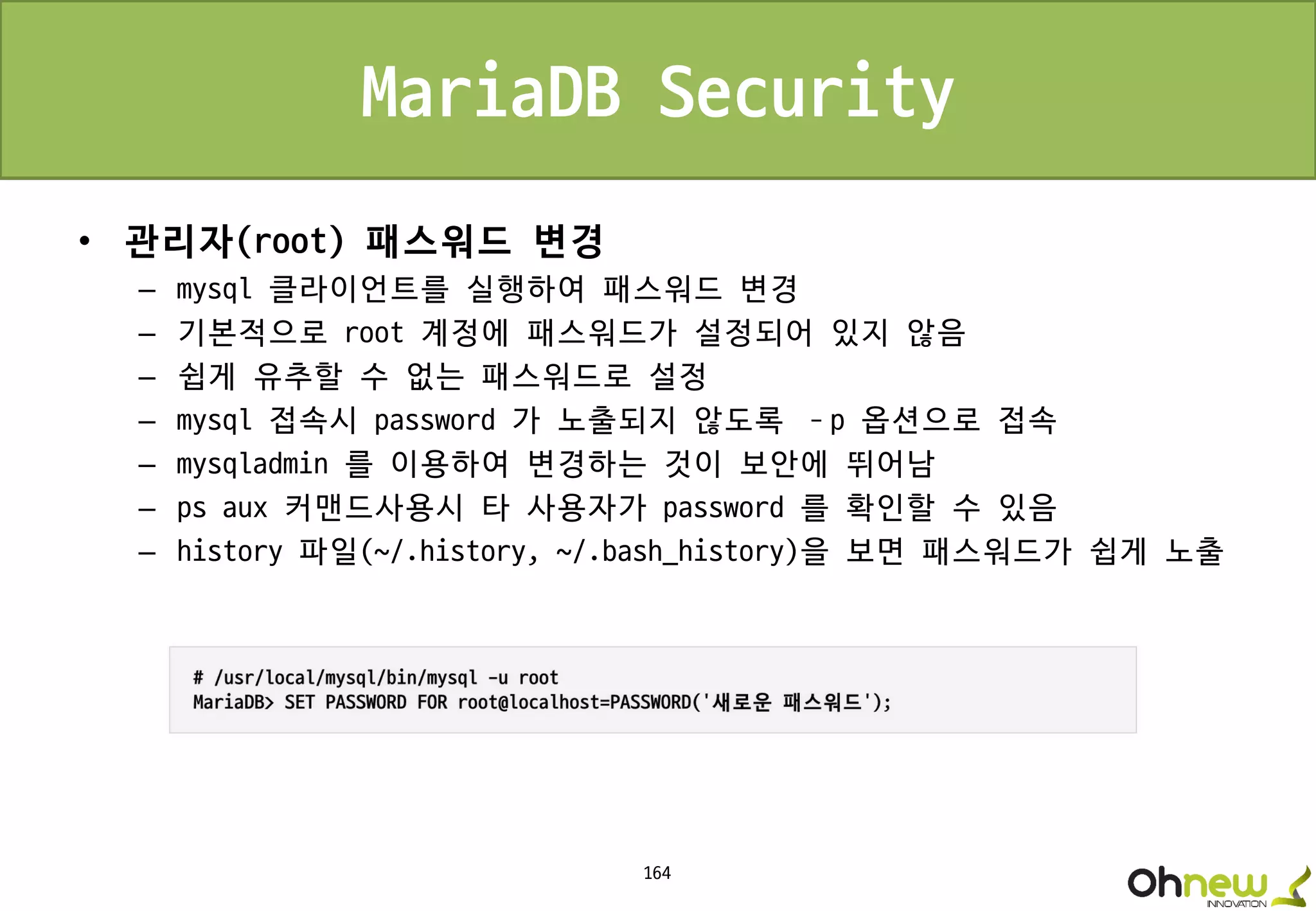 MariaDB Security

• 관리자(root) 패스워드 변경
– mysql 클라이언트를 실행하여 패스워드 변경
– 기본적으로 root 계정에 패스워드가 설정되어 있지 않음
– 쉽게 유추할 수 없는 패스워드로 설정
– mysql 접속시 password 가 노출되지 않도록 -p 옵션으로 접속
– mysqladmin 를 이용하여 변경하는 것이 보안에 뛰어남
– ps aux 커맨드사용시 타 사용자가 password 를 확인할 수 있음
– history 파일(~/.history, ~/.bash_history)을 보면 패스워드가 쉽게 노출

# /usr/local/mysql/bin/mysql -u root
MariaDB> SET PASSWORD FOR root@localhost=PASSWORD('새로운 패스워드');

164

Ohnew INNOVATION